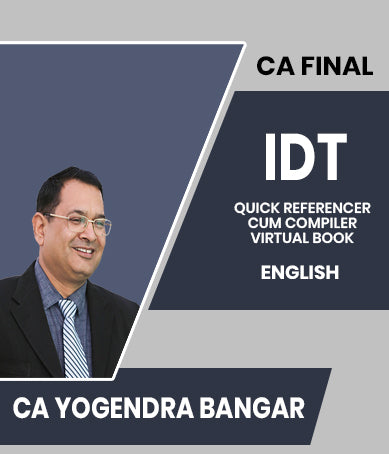 CA FINAL

IDT

QUICK REFERENCER CUM COMPILER VIRTUAL BOOK

ENGLISH

CA YOGENDRA BANGAR